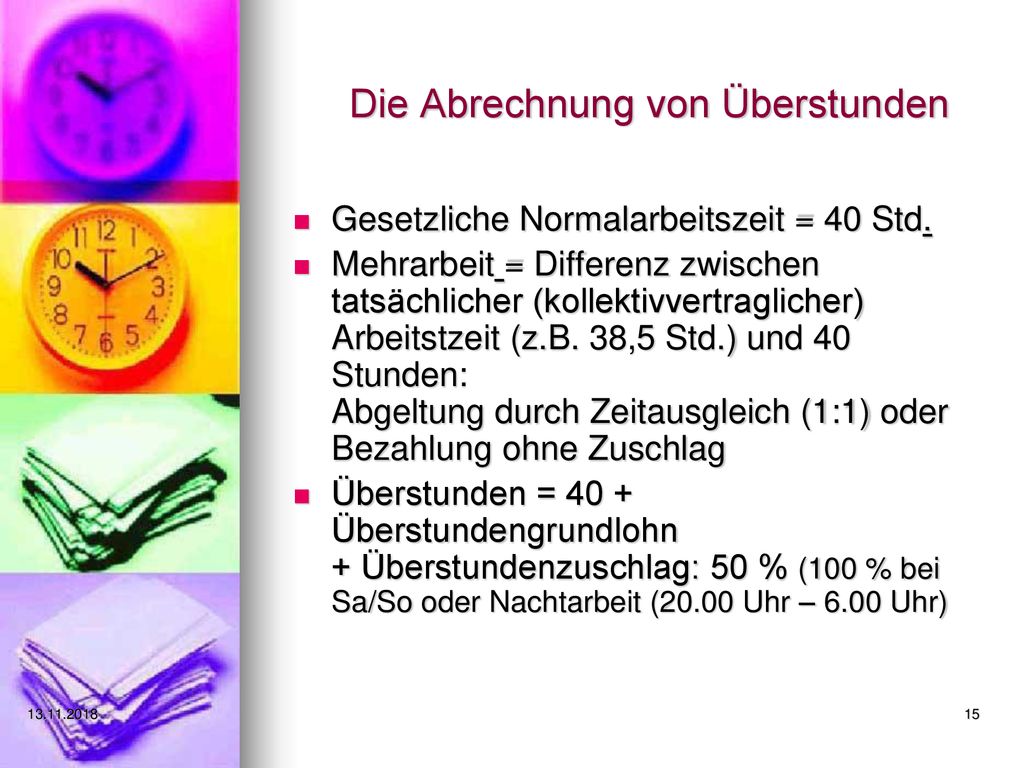 Die Abrechnung von Überstunden

Gesetzliche Normalarbeitszeit = 40 Std.

Mehrarbeit = Differenz zwischen tatsächlicher (kollektivvertraglicher) Arbeitstzeit (z.B. 38,5 Std.) und 40 Stunden:
Abgeltung durch Zeitausgleich (1:1) oder Bezahlung ohne Zuschlag

Überstunden = 40 + Überstundengrundlohn
+ Überstundenzuschlag: 50 % (100 % bei Sa/So oder Nachtarbeit (20.00 Uhr – 6.00 Uhr)

13.11.2018

15